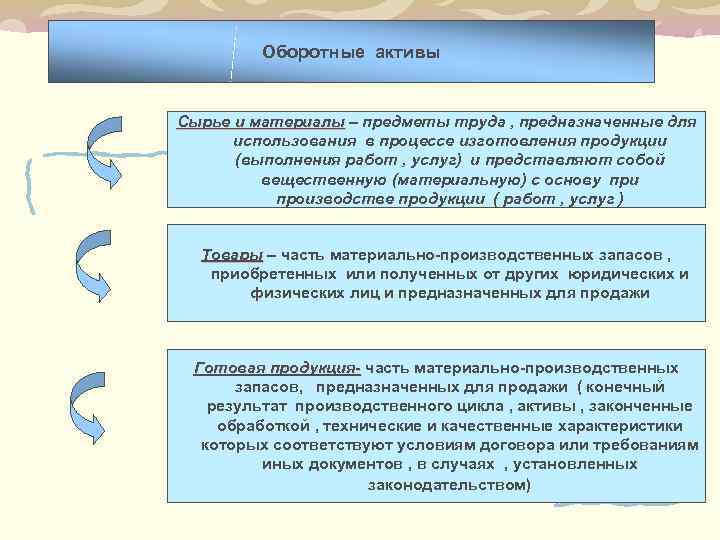 Оборотные активы

Сырье и материалы – предметы труда , предназначенные для использования в процессе изготовления продукции (выполнения работ , услуг) и представляют собой вещественную (материальную) с основу при производстве продукции ( работ , услуг )

Товары – часть материально-производственных запасов , приобретенных или полученных от других юридических и физических лиц и предназначенных для продажи

Готовая продукция- часть материально-производственных запасов, предназначенных для продажи ( конечный результат производственного цикла , активы , законченные обработкой , технические и качественные характеристики которых соответствуют условиям договора или требованиям иных документов , в случаях , установленных законодательством)